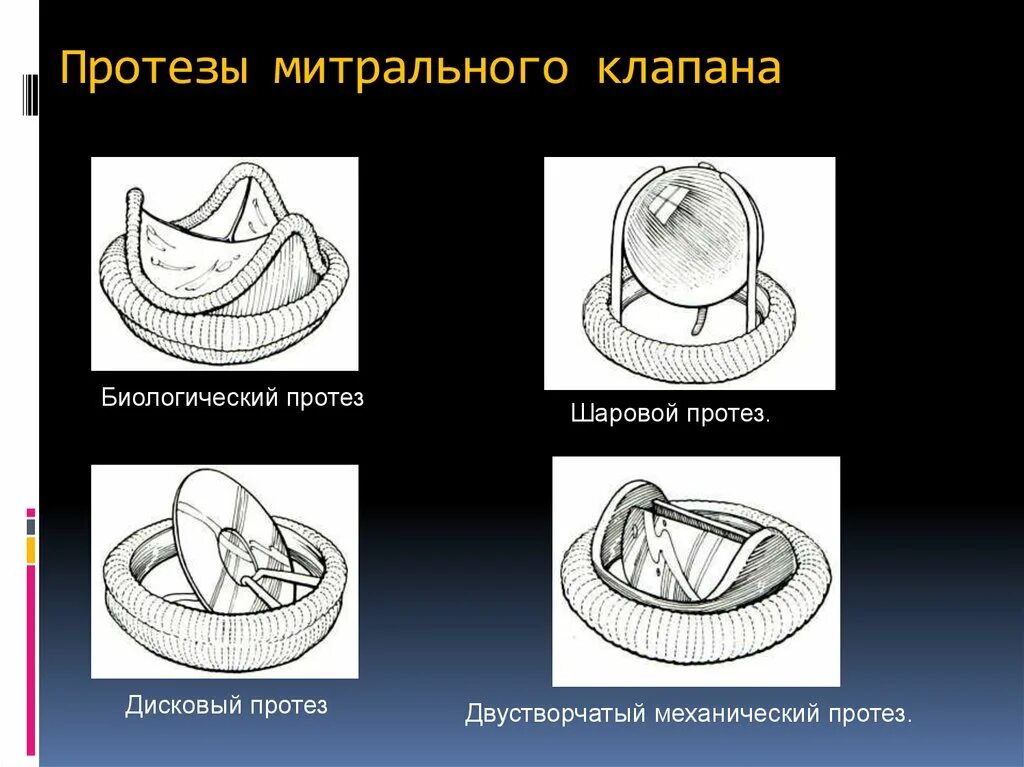 Протезы митрального клапана

Биологический протез

Шаровой протез.

Дисковый протез

Двустворчатый механический протез.